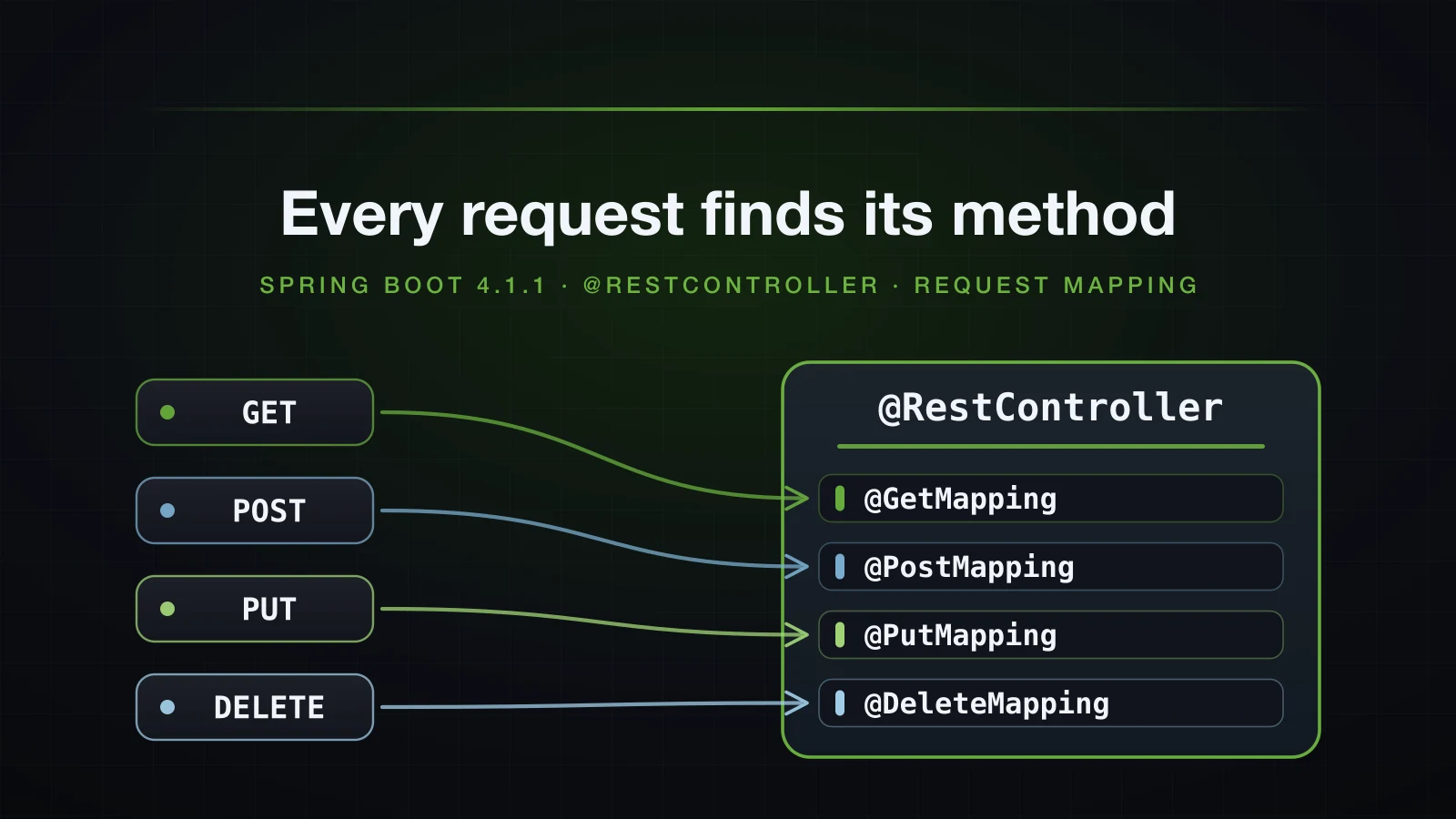 Every request finds its method

SPRING BOOT 4.1.1 · @RESTCONTROLLER · REQUEST MAPPING

GET

POST

PUT

DELETE

@RestController

@GetMapping

@PostMapping

@PutMapping

@DeleteMapping